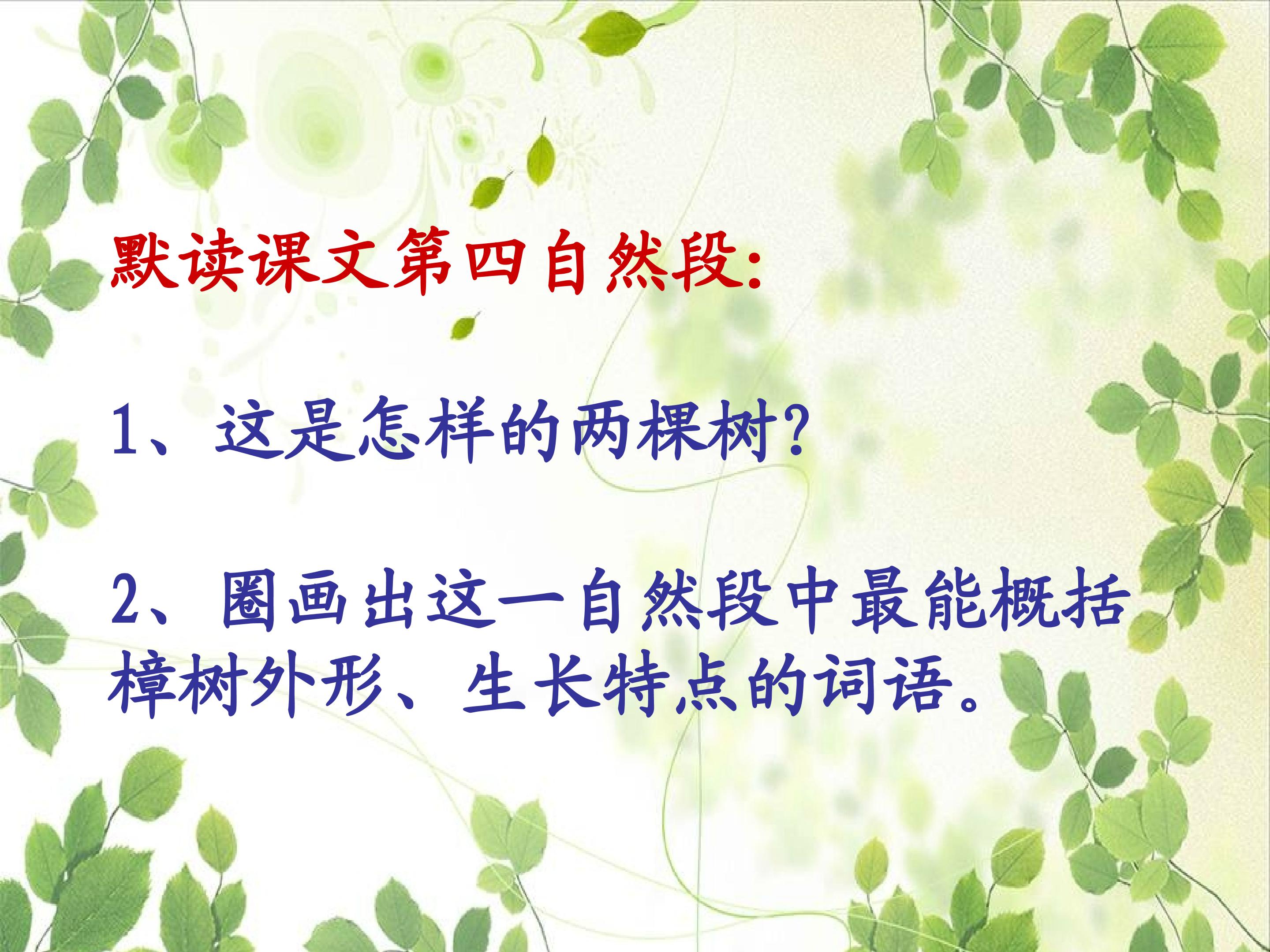 默读课文第四自然段:

1、这是怎样的两棵树?

2、圈画出这一自然段中最能概括樟树外形、生长特点的词语。